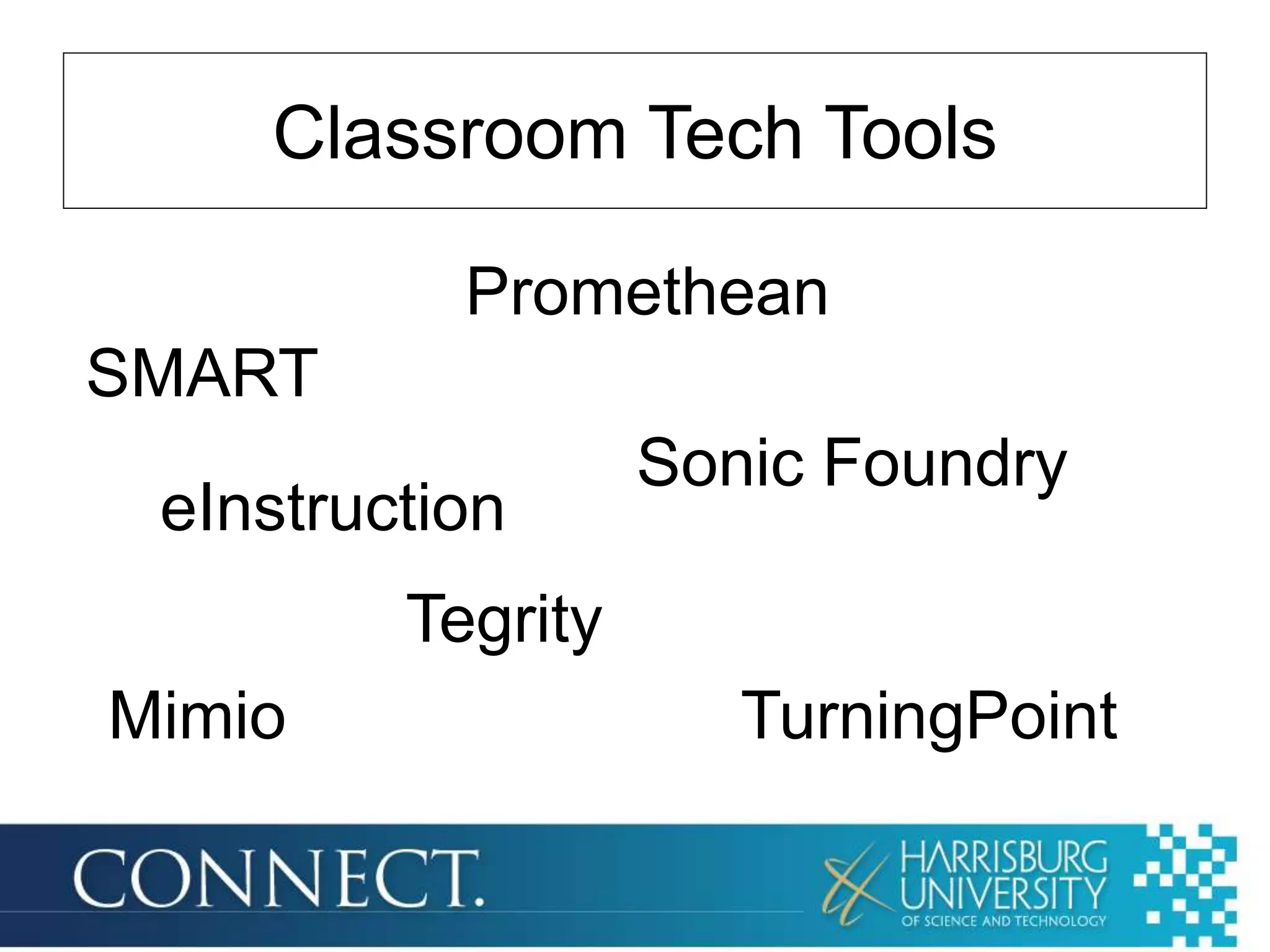 Classroom Tech Tools

Promethean

SMART

Sonic Foundry

eInstruction

Tegrity

Mimio

TurningPoint

CONNECT.

HARRISBURG UNIVERSITY OF SCIENCE AND TECHNOLOGY